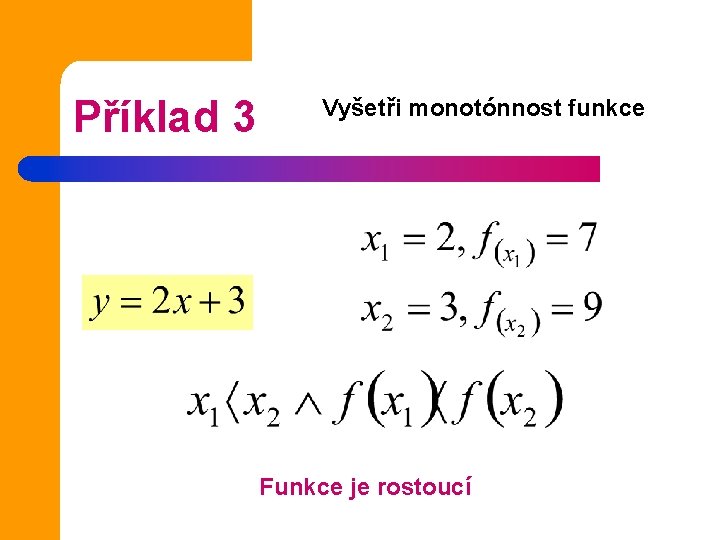 Příklad 3

Vyšetři monotónnost funkce

$y = 2x + 3$

$x_1 = 2, f_{(x_1)} = 7$

$x_2 = 3, f_{(x_2)} = 9$

$x_1 \langle x_2 \wedge f(x_1) \langle f(x_2)$

Funkce je rostoucí